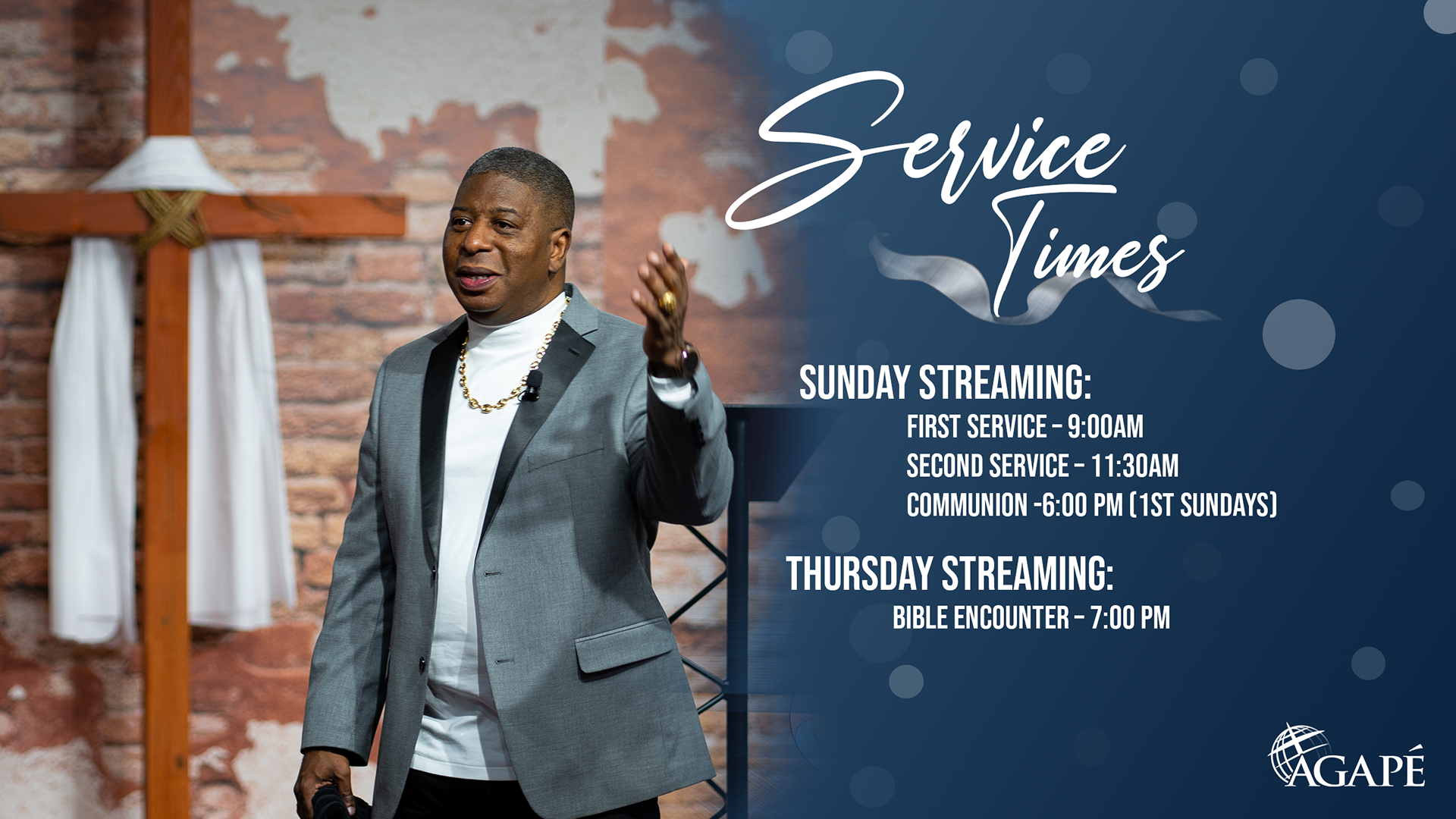 Service Times

SUNDAY STREAMING:
FIRST SERVICE - 9:00AM
SECOND SERVICE - 11:30AM
COMMUNION -6:00 PM (1ST SUNDAYS)

THURSDAY STREAMING:
BIBLE ENCOUNTER - 7:00 PM

AGAPÉ